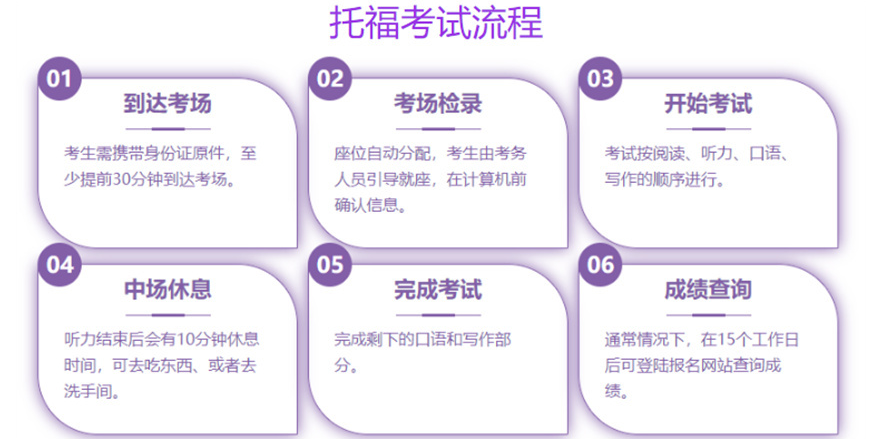 托福考试流程

01
到达考场
考生需携带身份证原件，至少提前30分钟到达考场。

02
考场检录
座位自动分配，考生由考务人员引导就座，在计算机前确认信息。

03
开始考试
考试按阅读、听力、口语、写作的顺序进行。

04
中场休息
听力结束后会有10分钟休息时间，可去吃东西、或者去洗手间。

05
完成考试
完成剩下的口语和写作部分。

06
成绩查询
通常情况下，在15个工作日后可登陆报名网站查询成绩。